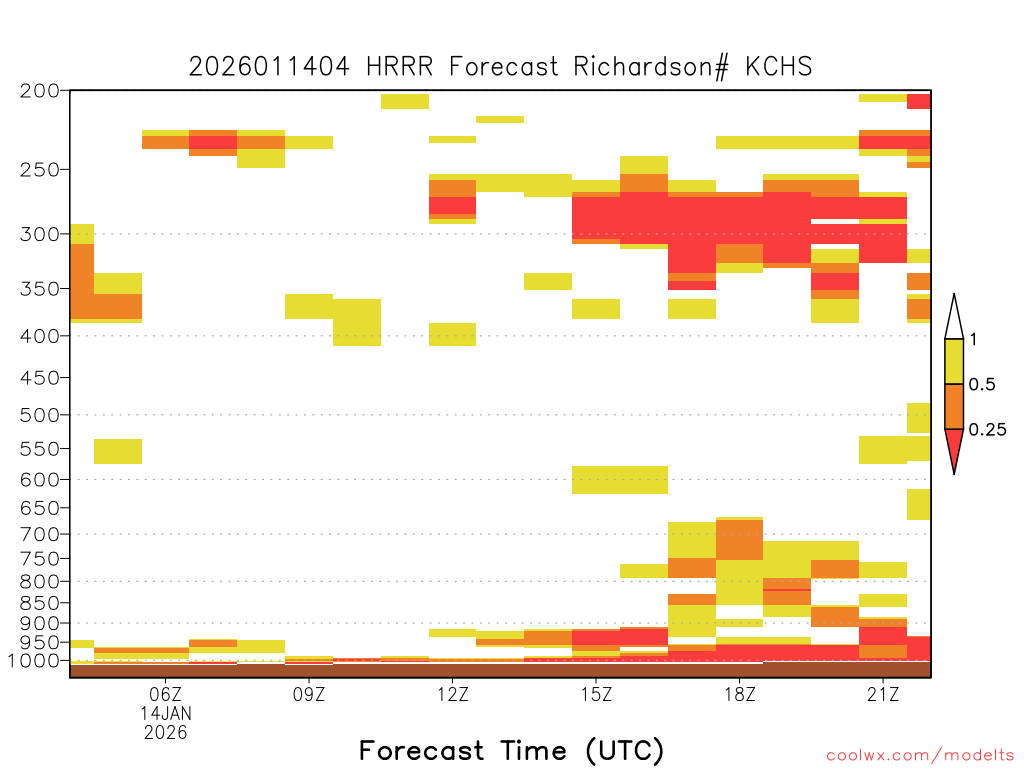 2026011404 HRRR Forecast Richardson# KCHS

200
250
300
350
400
450
500
550
600
650
700
750
800
850
900
950
1000

1
0.5
0.25

06Z
14JAN
2026
09Z
12Z
15Z
18Z
21Z

Forecast Time (UTC)

coolwx.com/modelts